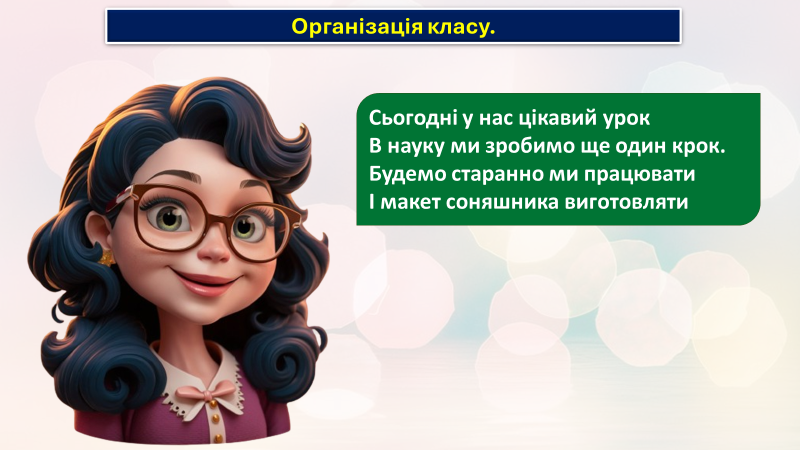 Організація класу.

Сьогодні у нас цікавий урок
В науку ми зробимо ще один крок.
Будемо старанно ми працювати
І макет соняшника виготовляти